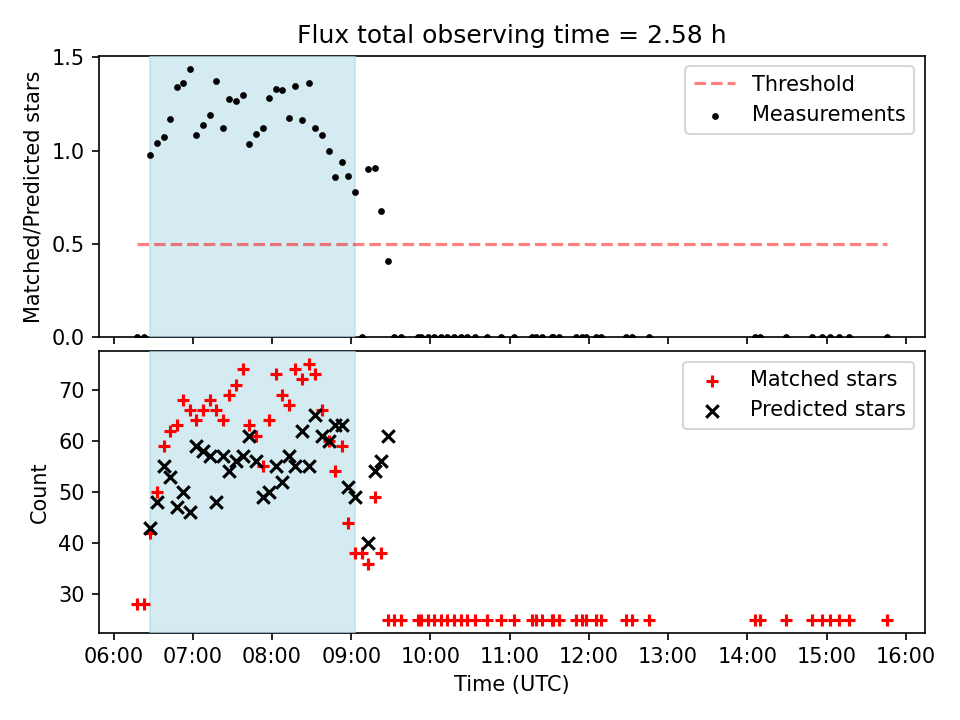 Flux total observing time = 2.58 h

Matched/Predicted stars

1.5
1.0
0.5
0.0

Threshold
Measurements

Count

70
60
50
40
30

Matched stars
Predicted stars

06:00 07:00 08:00 09:00 10:00 11:00 12:00 13:00 14:00 15:00 16:00

Time (UTC)